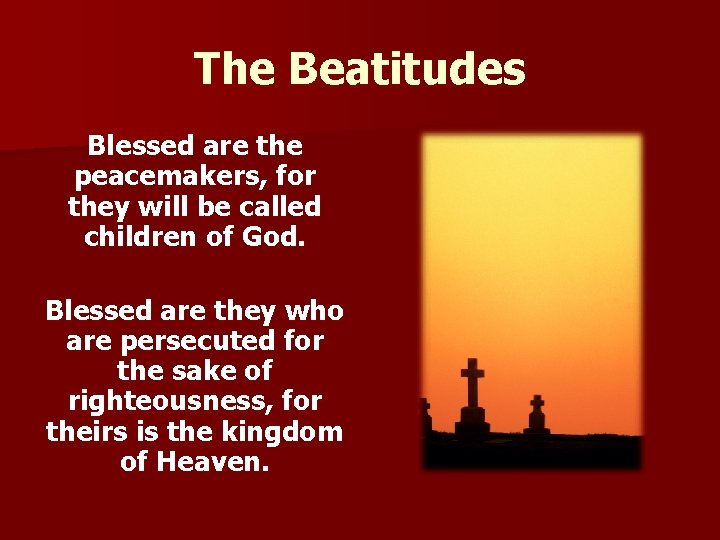 The Beatitudes

Blessed are the peacemakers, for they will be called children of God.

Blessed are they who are persecuted for the sake of righteousness, for theirs is the kingdom of Heaven.